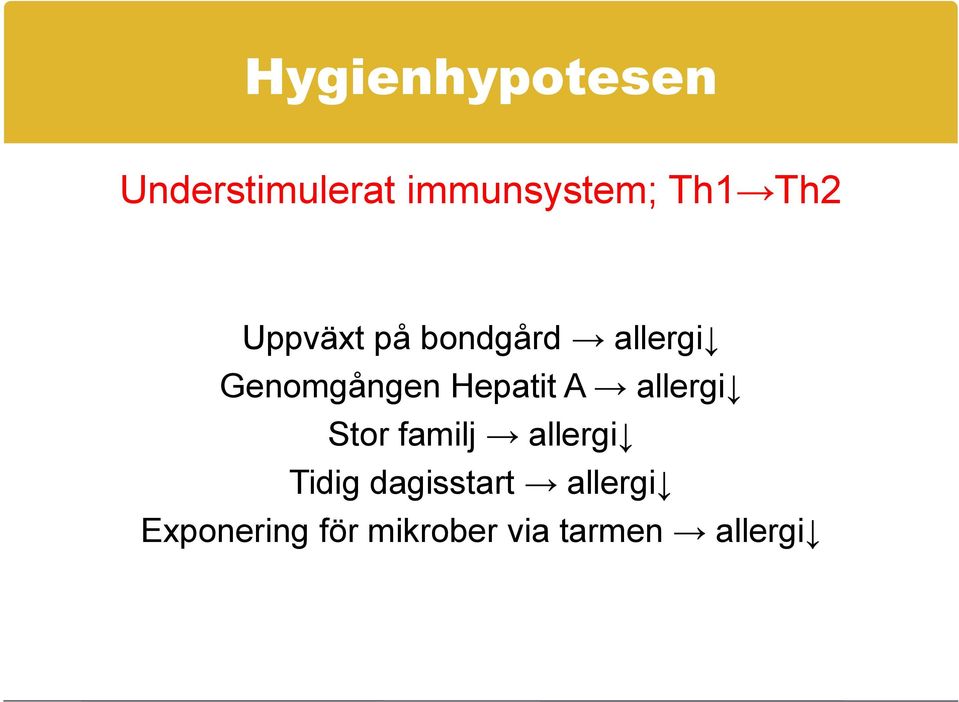 Hygienhypotesen

Understimulerat immunsystem; Th1→Th2

Uppväxt på bondgård → allergi↓
Genomgången Hepatit A → allergi↓
Stor familj → allergi↓
Tidig dagisstart → allergi↓
Exponering för mikrober via tarmen → allergi↓